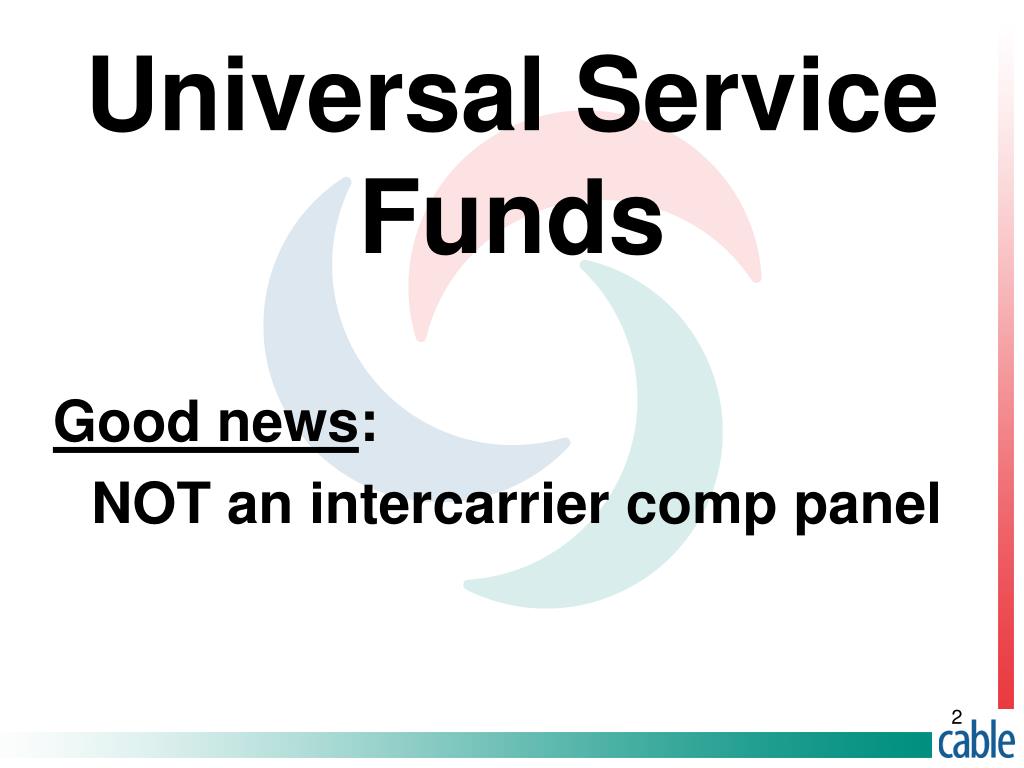 Universal Service Funds

Good news:
NOT an intercarrier comp panel

2

cable